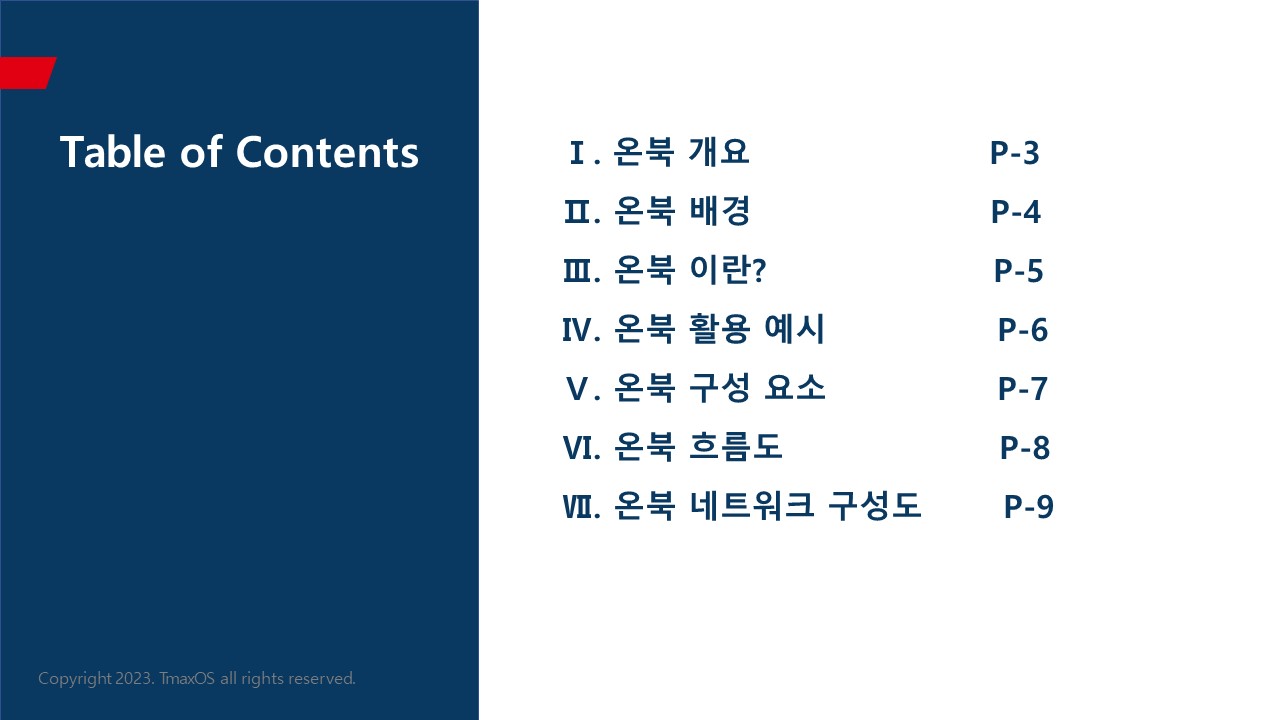 Table of Contents

Ⅰ. 온북 개요 P-3

Ⅱ. 온북 배경 P-4

Ⅲ. 온북 이란? P-5

Ⅳ. 온북 활용 예시 P-6

Ⅴ. 온북 구성 요소 P-7

Ⅵ. 온북 흐름도 P-8

Ⅶ. 온북 네트워크 구성도 P-9

Copyright 2023. TmaxOS all rights reserved.